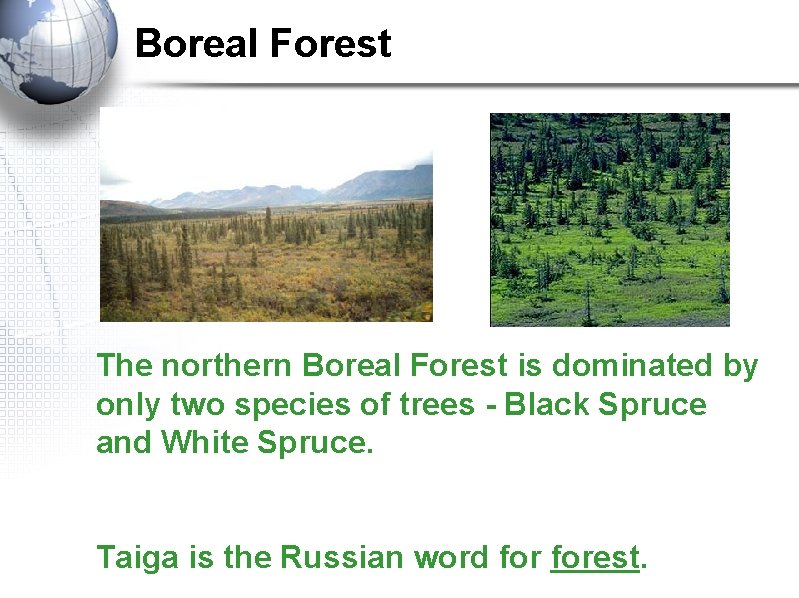 Boreal Forest

The northern Boreal Forest is dominated by only two species of trees - Black Spruce and White Spruce.

Taiga is the Russian word for forest.